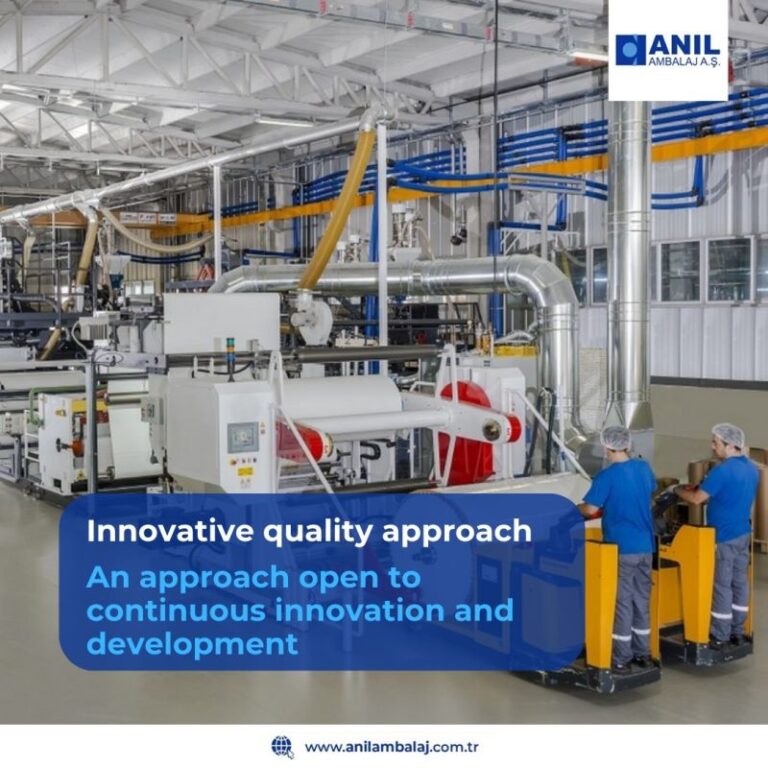 ANIL
AMBALAJ A.Ş.

Innovative quality approach

An approach open to continuous innovation and development

www.anilambalaj.com.tr